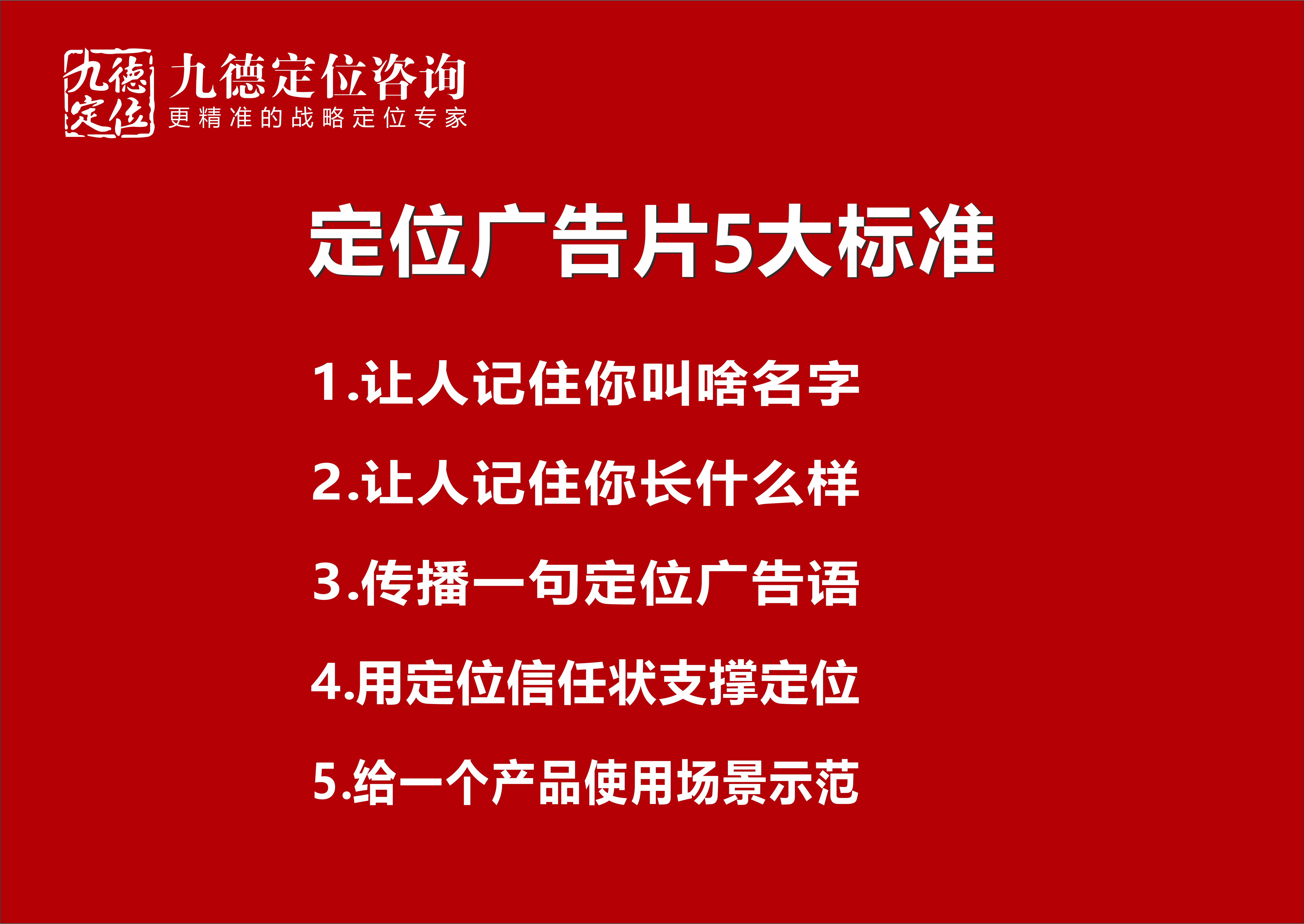 九德定位

九德定位咨询
更精准的战略定位专家

定位广告片5大标准

1.让人记住你叫啥名字

2.让人记住你长什么样

3.传播一句定位广告语

4.用定位信任状支撑定位

5.给一个产品使用场景示范